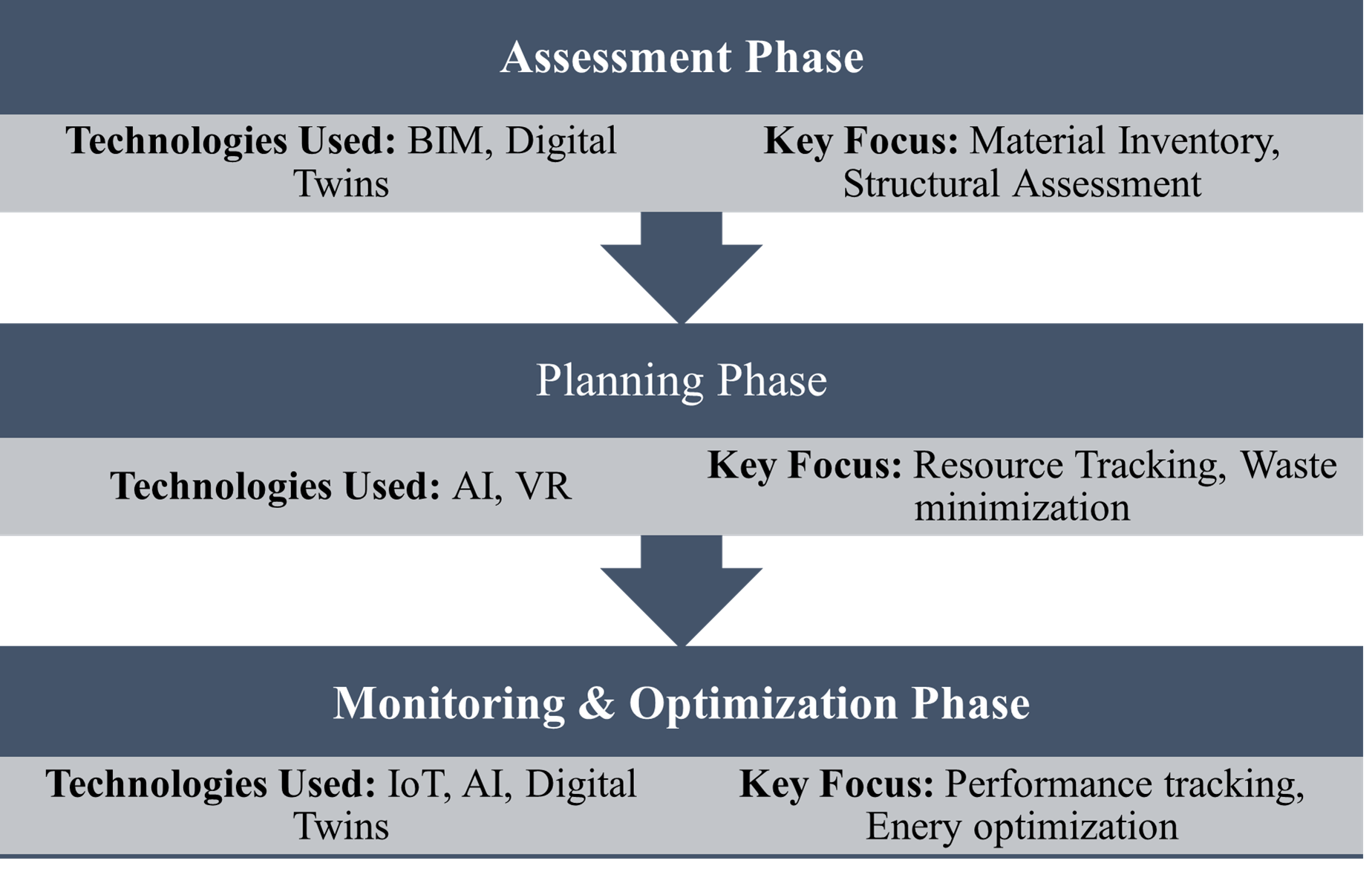 Assessment Phase

Technologies Used: BIM, Digital Twins

Key Focus: Material Inventory, Structural Assessment

Planning Phase

Technologies Used: AI, VR

Key Focus: Resource Tracking, Waste minimization

Monitoring & Optimization Phase

Technologies Used: IoT, AI, Digital Twins

Key Focus: Performance tracking, Enery optimization